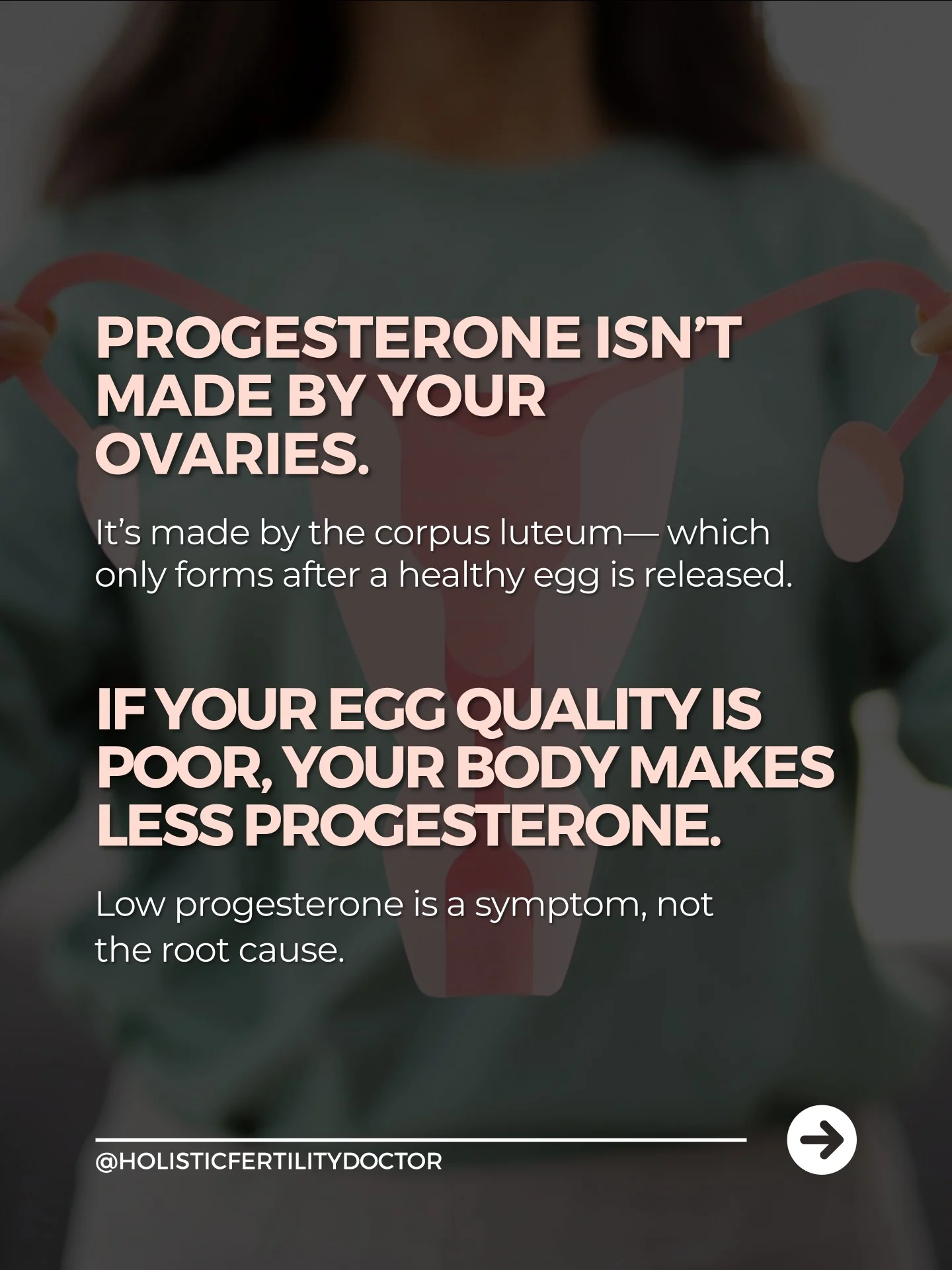 PROGESTERONE ISN'T MADE BY YOUR OVARIES.

It's made by the corpus luteum— which only forms after a healthy egg is released.

IF YOUR EGG QUALITY IS POOR, YOUR BODY MAKES LESS PROGESTERONE.

Low progesterone is a symptom, not the root cause.

@HOLISTICFERTILITYDOCTOR